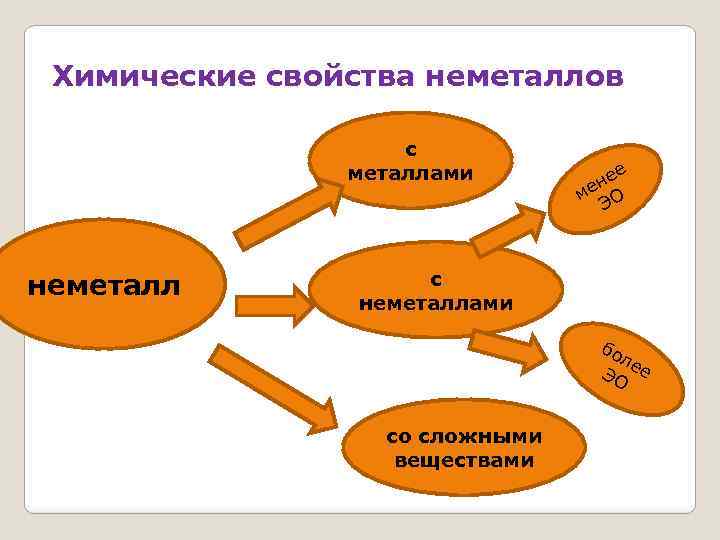 Химические свойства неметаллов

неметалл

с металлами

с неметаллами

со сложными веществами

менее ЭО

более ЭО